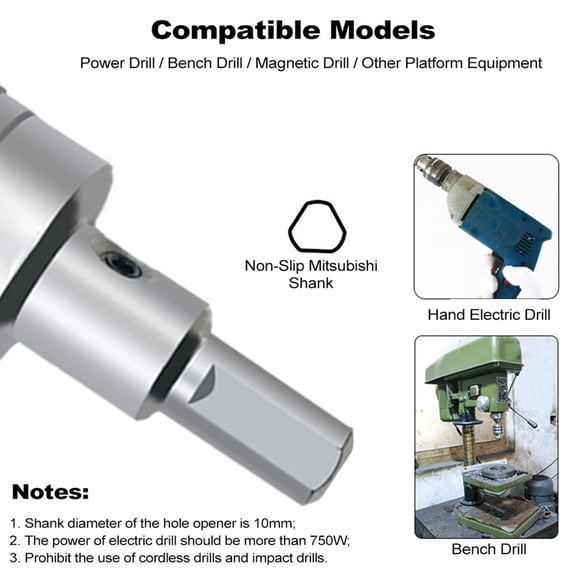 Compatible Models

Power Drill / Bench Drill / Magnetic Drill / Other Platform Equipment

Non-Slip Mitsubishi Shank

Hand Electric Drill

Bench Drill

Notes:

1. Shank diameter of the hole opener is 10mm;
2. The power of electric drill should be more than 750W;
3. Prohibit the use of cordless drills and impact drills.